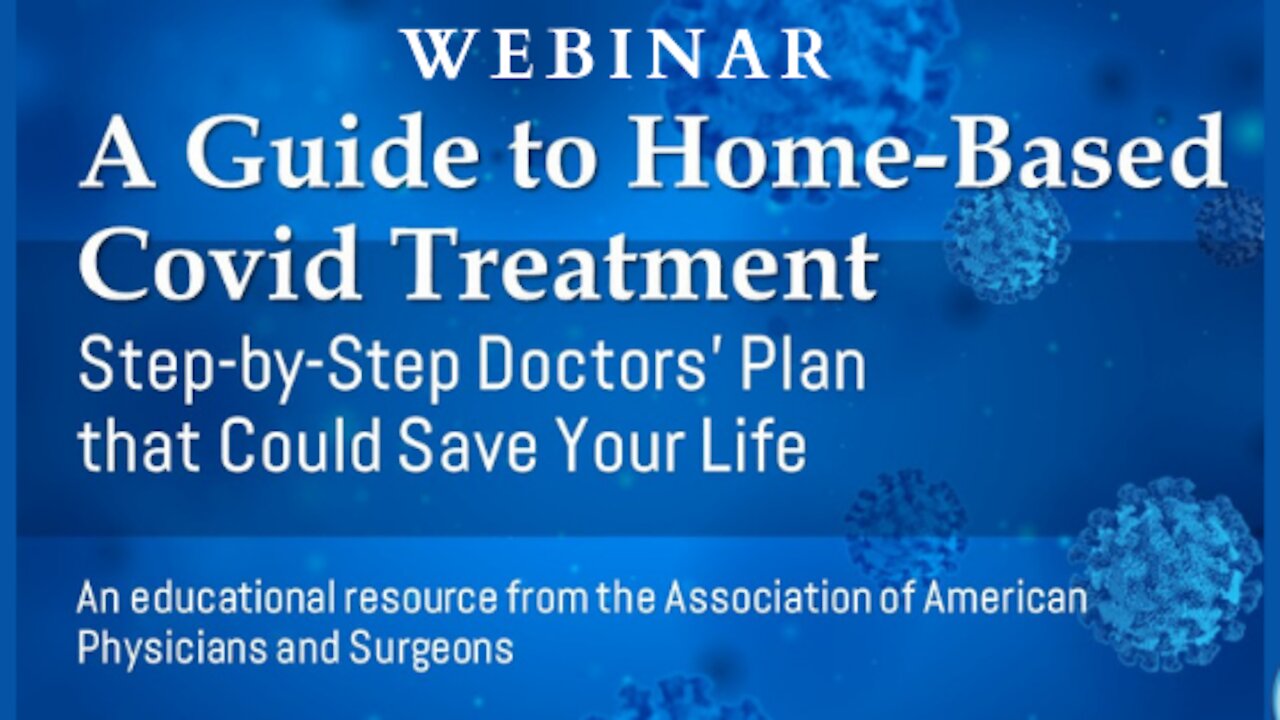 WEBINAR

A Guide to Home-Based Covid Treatment

Step-by-Step Doctors' Plan that Could Save Your Life

An educational resource from the Association of American Physicians and Surgeons